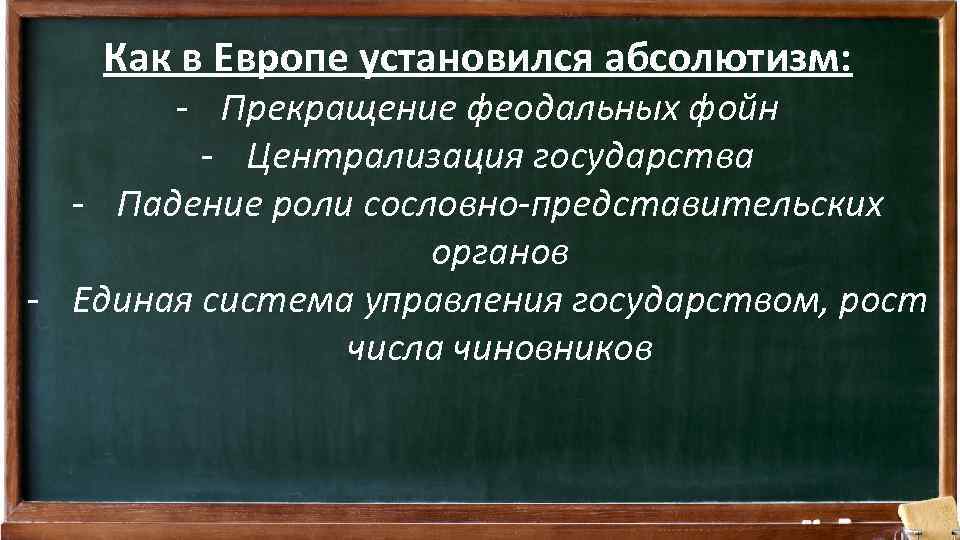 Как в Европе установился абсолютизм:
- Прекращение феодальных фойн
- Централизация государства
- Падение роли сословно-представительских органов
- Единая система управления государством, рост числа чиновников